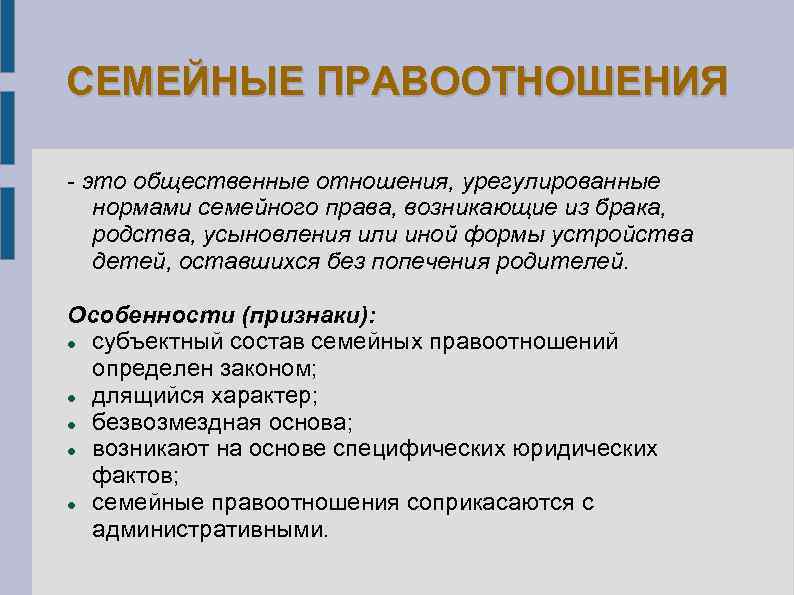 СЕМЕЙНЫЕ ПРАВООТНОШЕНИЯ

- это общественные отношения, урегулированные нормами семейного права, возникающие из брака, родства, усыновления или иной формы устройства детей, оставшихся без попечения родителей.

Особенности (признаки):
- субъектный состав семейных правоотношений определен законом;
- длящийся характер;
- безвозмездная основа;
- возникают на основе специфических юридических фактов;
- семейные правоотношения соприкасаются с административными.